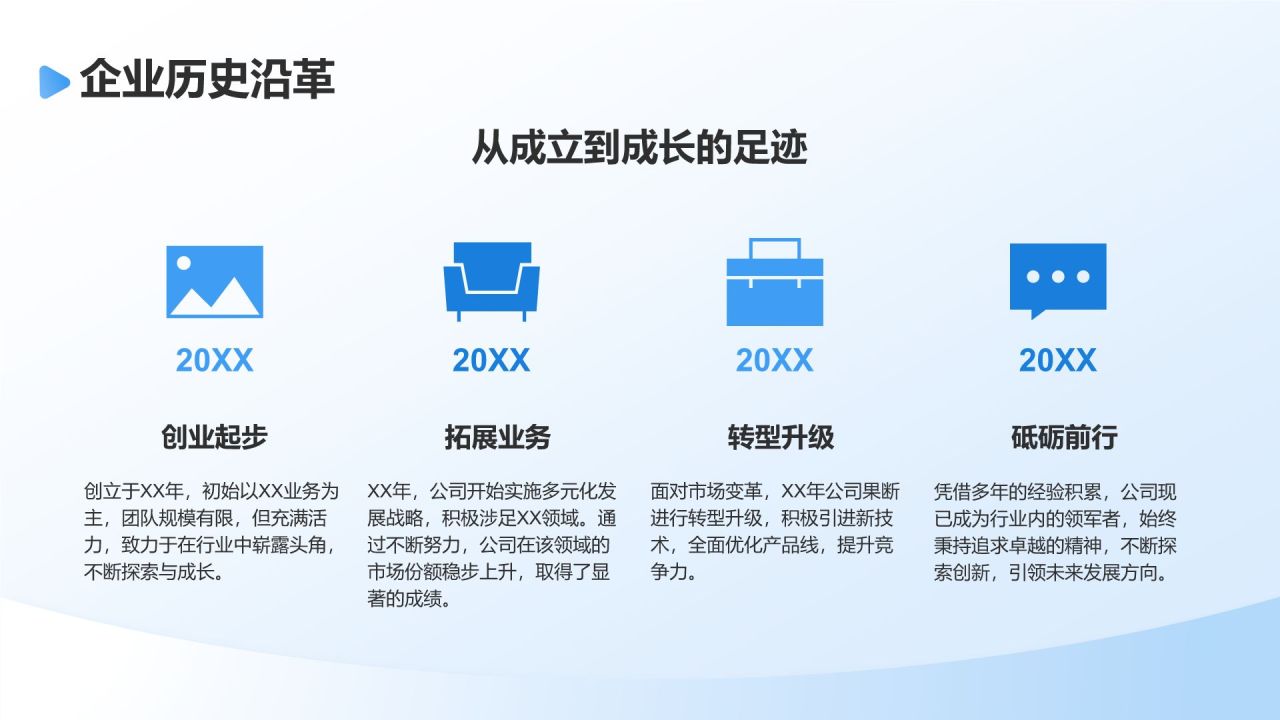 企业历史沿革

从成立到成长的足迹

20XX

创业起步

创立于XX年，初始以XX业务为主，团队规模有限，但充满活力，致力于在行业中崭露头角，不断探索与成长。

20XX

拓展业务

XX年，公司开始实施多元化发展战略，积极涉足XX领域。通过不断努力，公司在该领域的市场份额稳步上升，取得了显著的成绩。

20XX

转型升级

面对市场变革，XX年公司果断进行转型升级，积极引进新技术，全面优化产品线，提升竞争力。

20XX

砥砺前行

凭借多年的经验积累，公司现已成为行业内的领军者，始终秉持追求卓越的精神，不断探索创新，引领未来发展方向。